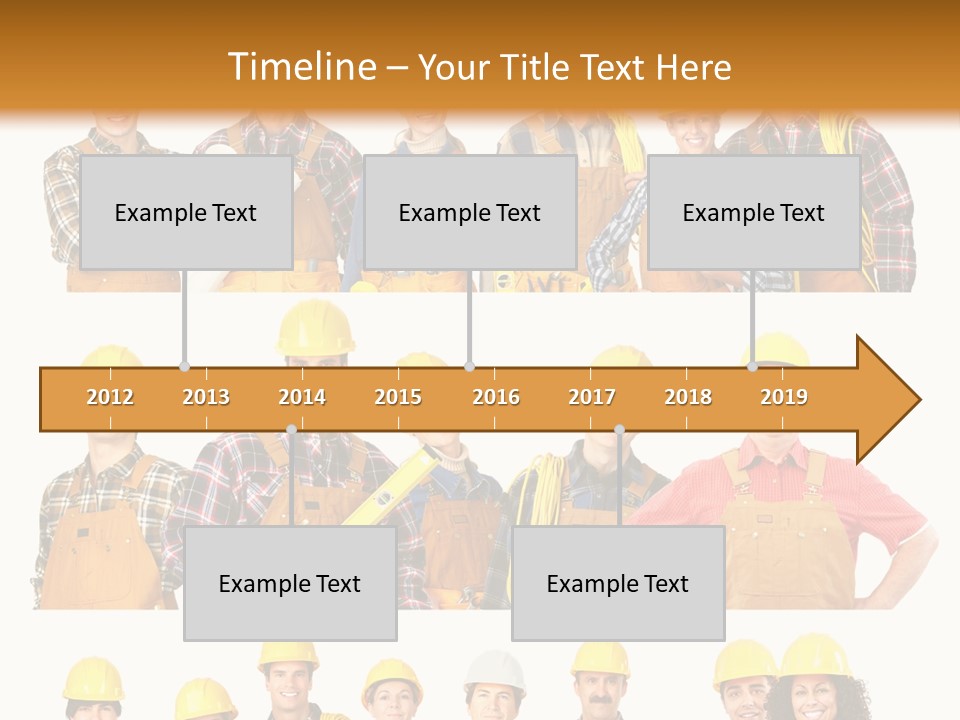 Timeline – Your Title Text Here

Example Text

Example Text

Example Text

2012 2013 2014 2015 2016 2017 2018 2019

Example Text

Example Text